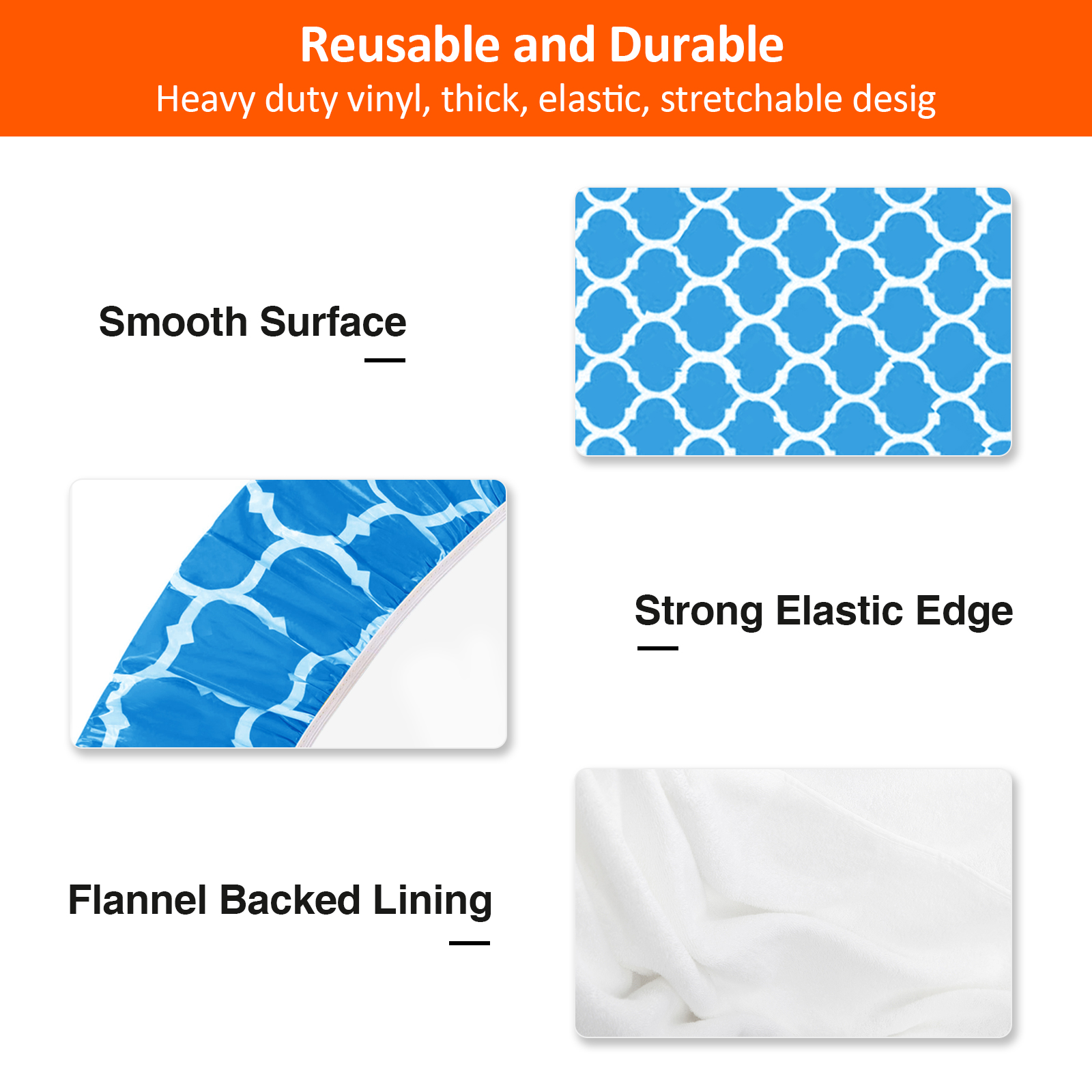 Reusable and Durable
Heavy duty vinyl, thick, elastic, stretchable desig

Smooth Surface

Strong Elastic Edge

Flannel Backed Lining